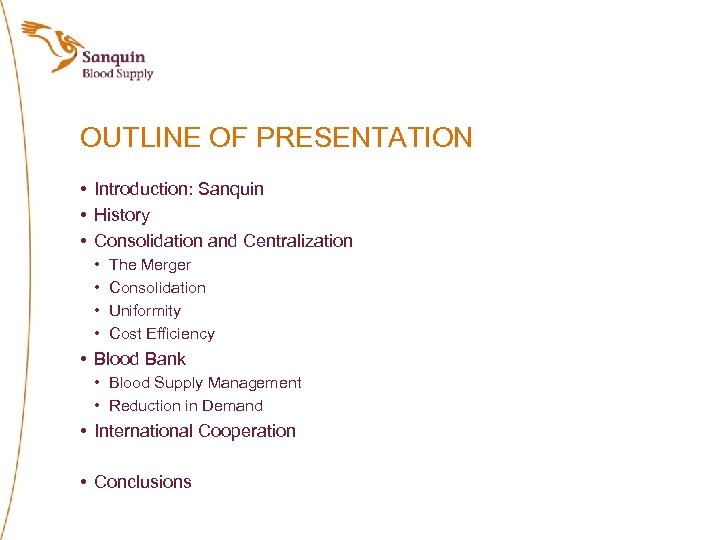 Sanquin
Blood Supply

OUTLINE OF PRESENTATION

• Introduction: Sanquin
• History
• Consolidation and Centralization
  • The Merger
  • Consolidation
  • Uniformity
  • Cost Efficiency
• Blood Bank
  • Blood Supply Management
  • Reduction in Demand
• International Cooperation

• Conclusions